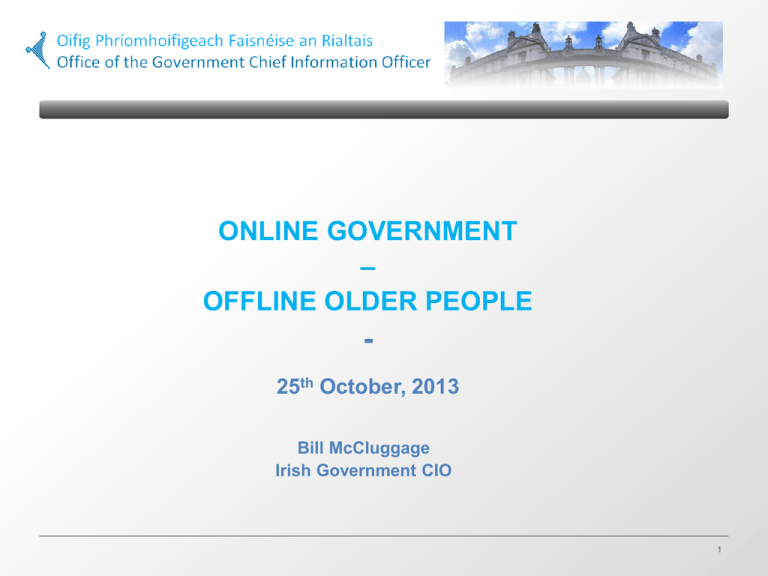 Oifig Phríomhoifigeach Faisnéise an Rialtais
Office of the Government Chief Information Officer

ONLINE GOVERNMENT
–
OFFLINE OLDER PEOPLE
-

25th October, 2013

Bill McCluggage
Irish Government CIO

1